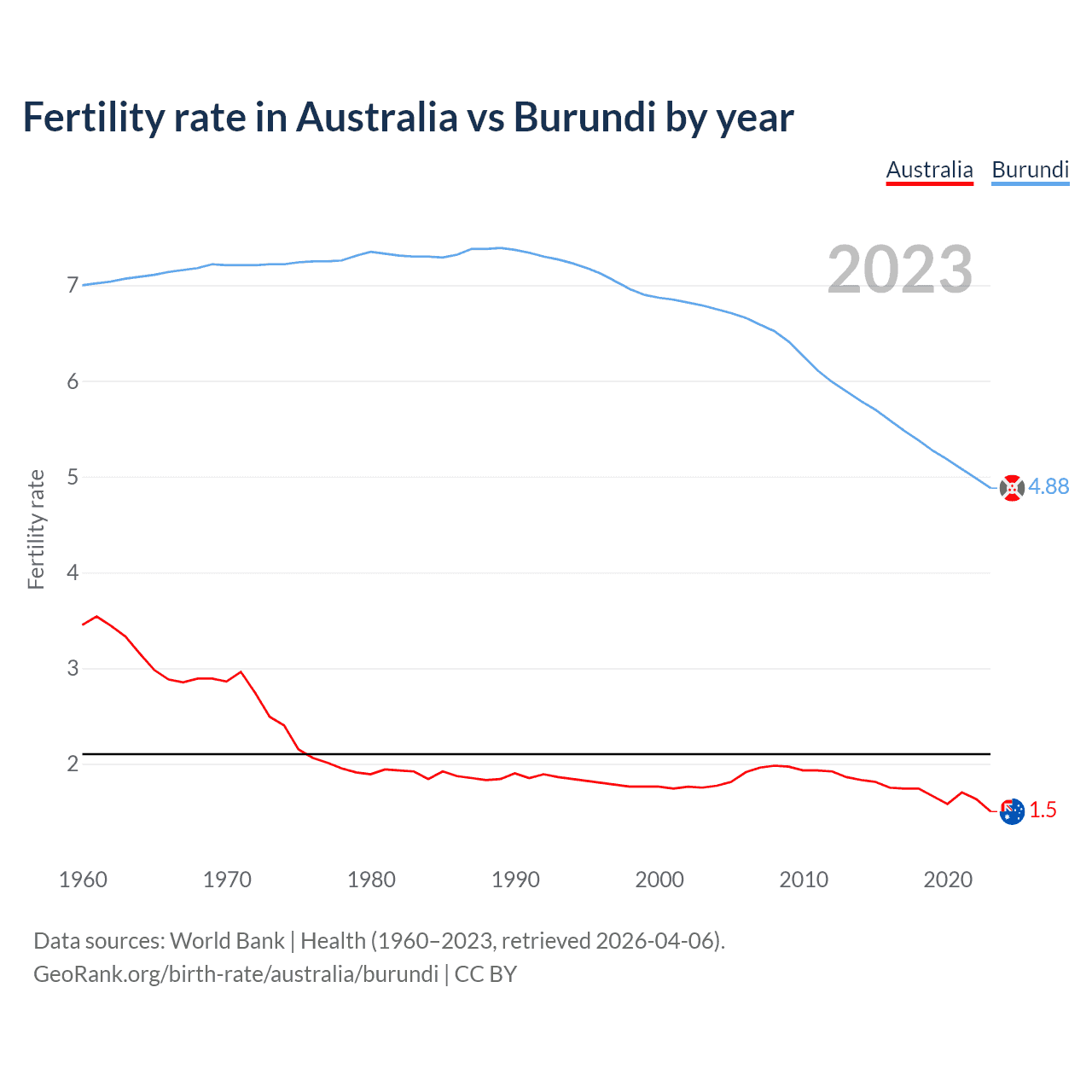 Fertility rate in Australia vs Burundi by year

Australia Burundi

2023

Fertility rate

7
6
5
4
3
2

4.88
1.5

1960 1970 1980 1990 2000 2010 2020

Data sources: World Bank | Health (1960–2023, retrieved 2026-04-06).
GeoRank.org/birth-rate/australia/burundi | CC BY